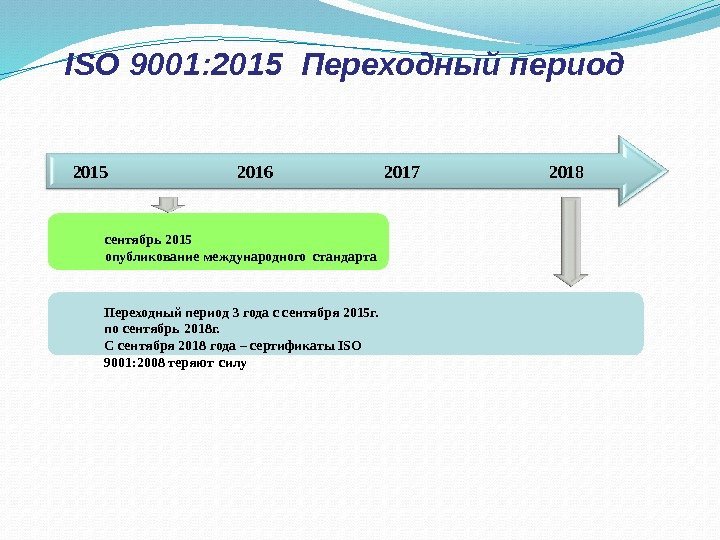 ISO 9001:2015 Переходный период

2015 2016 2017 2018

сентябрь 2015
опубликование международного стандарта

Переходный период 3 года с сентября 2015г.
по сентябрь 2018г.
С сентября 2018 года – сертификаты ISO 9001:2008 теряют силу